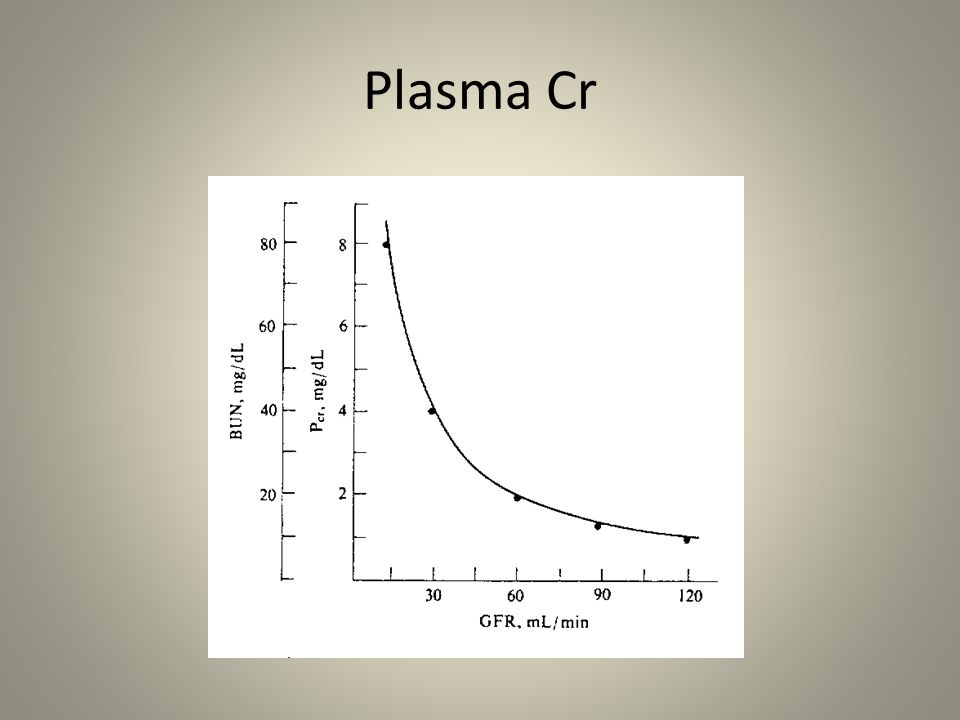 Plasma Cr

BUN, mg/dL

80
60
40
20

$P_{cr}$, mg/dL

8
6
4
2

30
60
90
120

GFR, mL/min